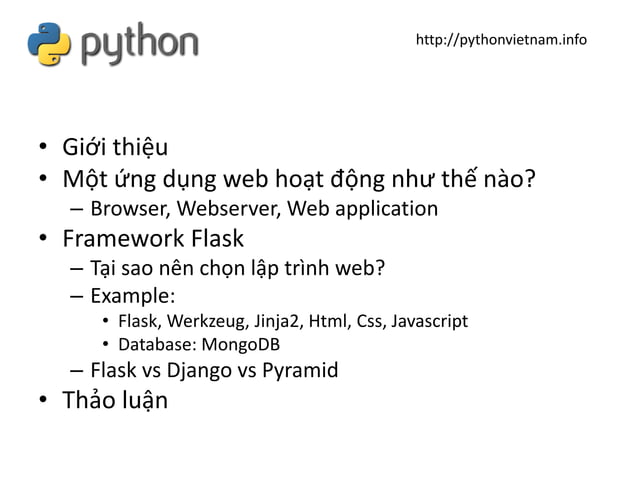 python

http://pythonvietnam.info

• Giới thiệu
• Một ứng dụng web hoạt động như thế nào?
– Browser, Webserver, Web application
• Framework Flask
– Tại sao nên chọn lập trình web?
– Example:
• Flask, Werkzeug, Jinja2, Html, Css, Javascript
• Database: MongoDB
– Flask vs Django vs Pyramid
• Thảo luận